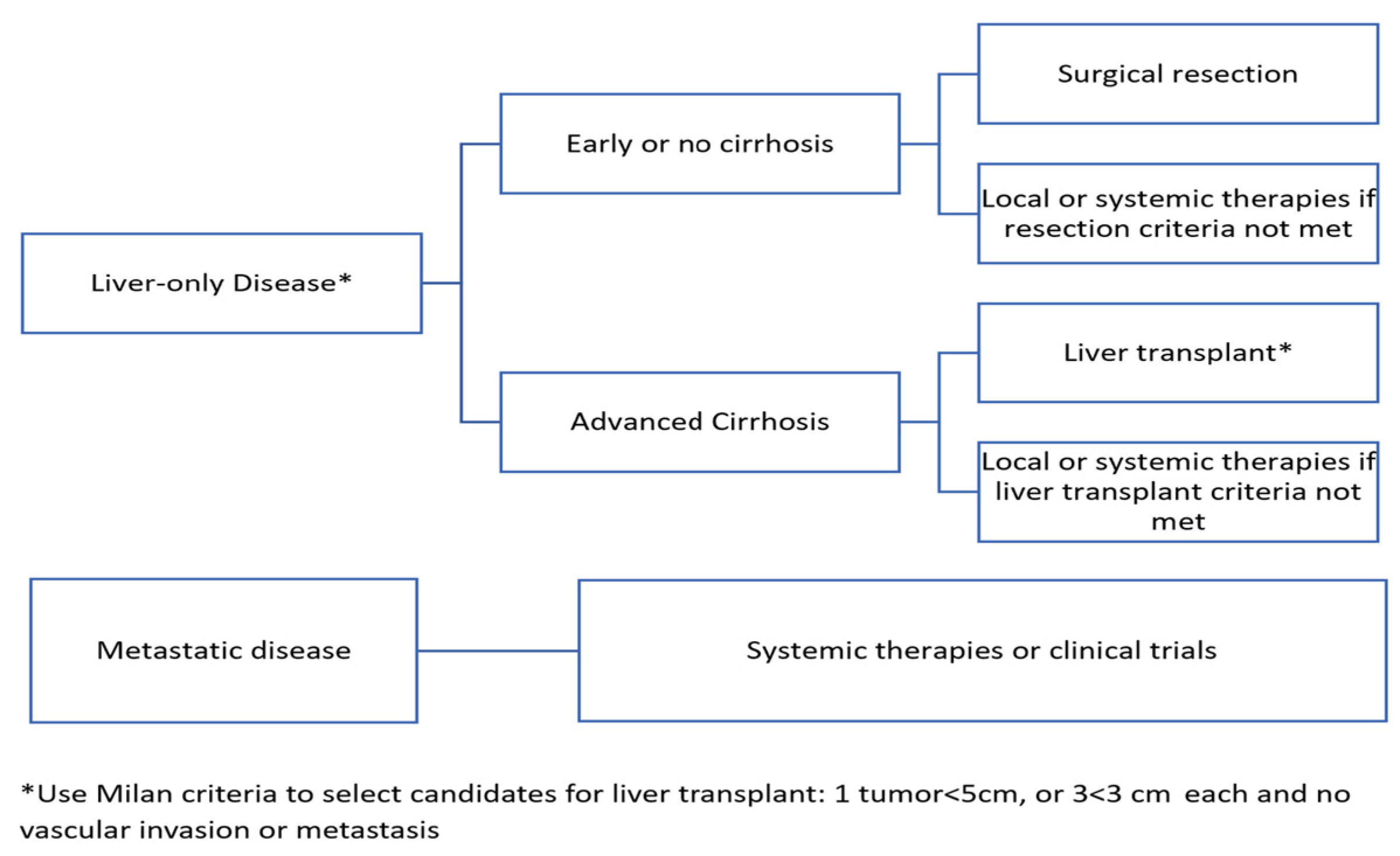 Liver-only Disease*

Early or no cirrhosis

Surgical resection

Local or systemic therapies if resection criteria not met

Advanced Cirrhosis

Liver transplant*

Local or systemic therapies if liver transplant criteria not met

Metastatic disease

Systemic therapies or clinical trials

*Use Milan criteria to select candidates for liver transplant: 1 tumor<5cm, or 3<3 cm each and no vascular invasion or metastasis